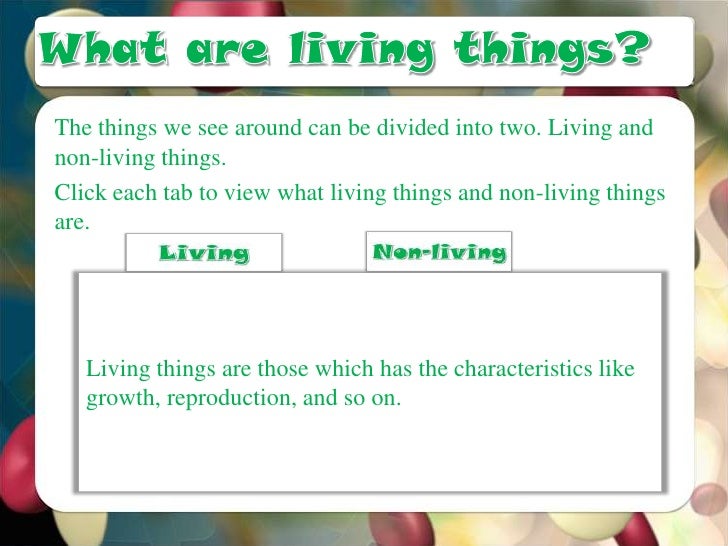 What are living things?

The things we see around can be divided into two. Living and non-living things.

Click each tab to view what living things and non-living things are.

Living

Non-living

Living things are those which has the characteristics like growth, reproduction, and so on.